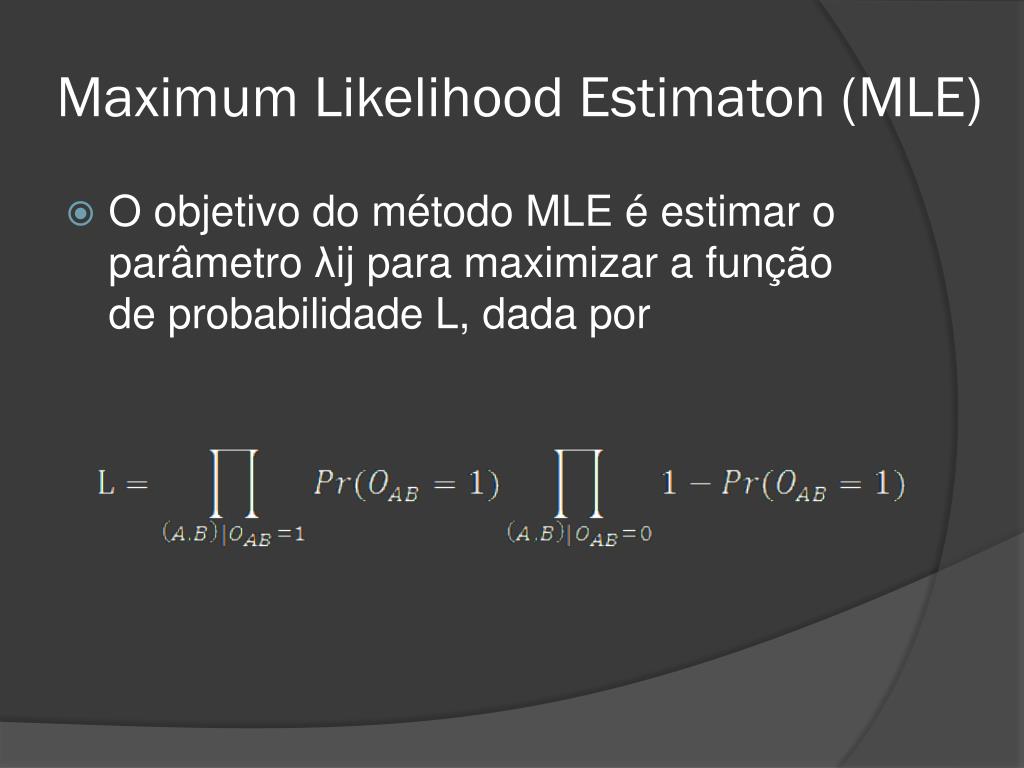 Maximum Likelihood Estimaton (MLE)

O objetivo do método MLE é estimar o parâmetro λij para maximizar a função de probabilidade L, dada por

$L = \prod_{(A.B)|O_{AB}=1} Pr(O_{AB} = 1) \prod_{(A.B)|O_{AB}=0} 1 - Pr(O_{AB} = 1)$